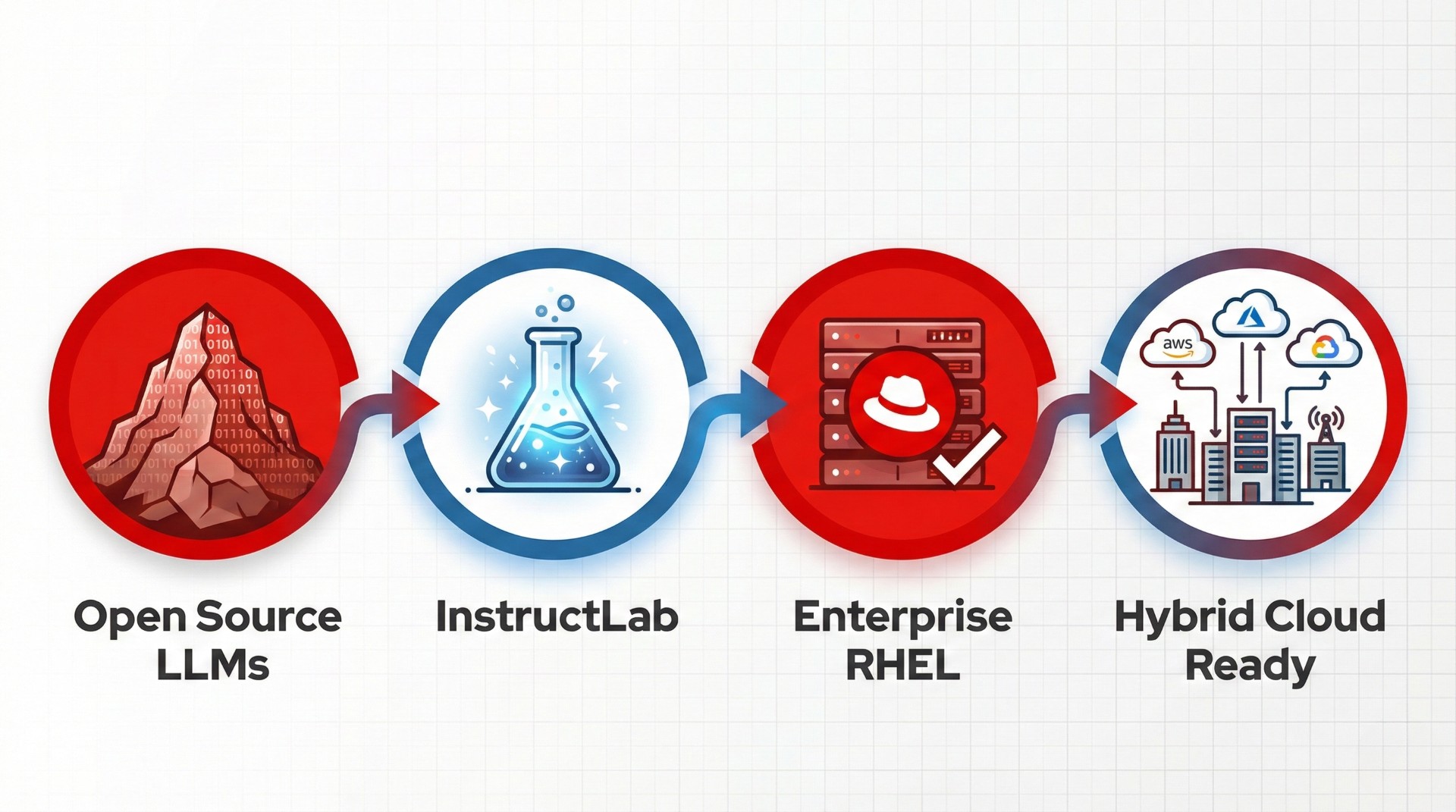 aws

Open Source LLMs

InstructLab

Enterprise RHEL

Hybrid Cloud Ready